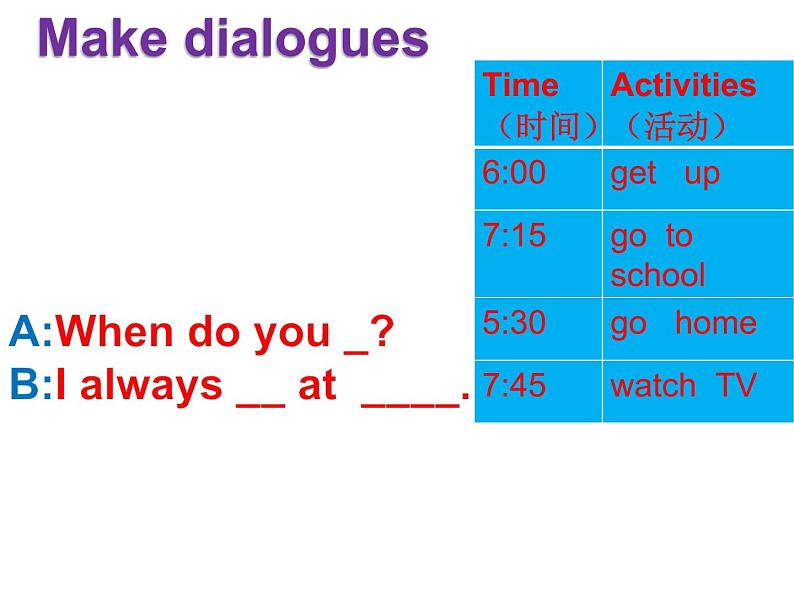 Make dialogues

| Time （时间） | Activities （活动） |
|---|---|
| 6:00 | get up |
| 7:15 | go to school |
| 5:30 | go home |
| 7:45 | watch TV |

A:When do you _?
B:I always __ at ____.